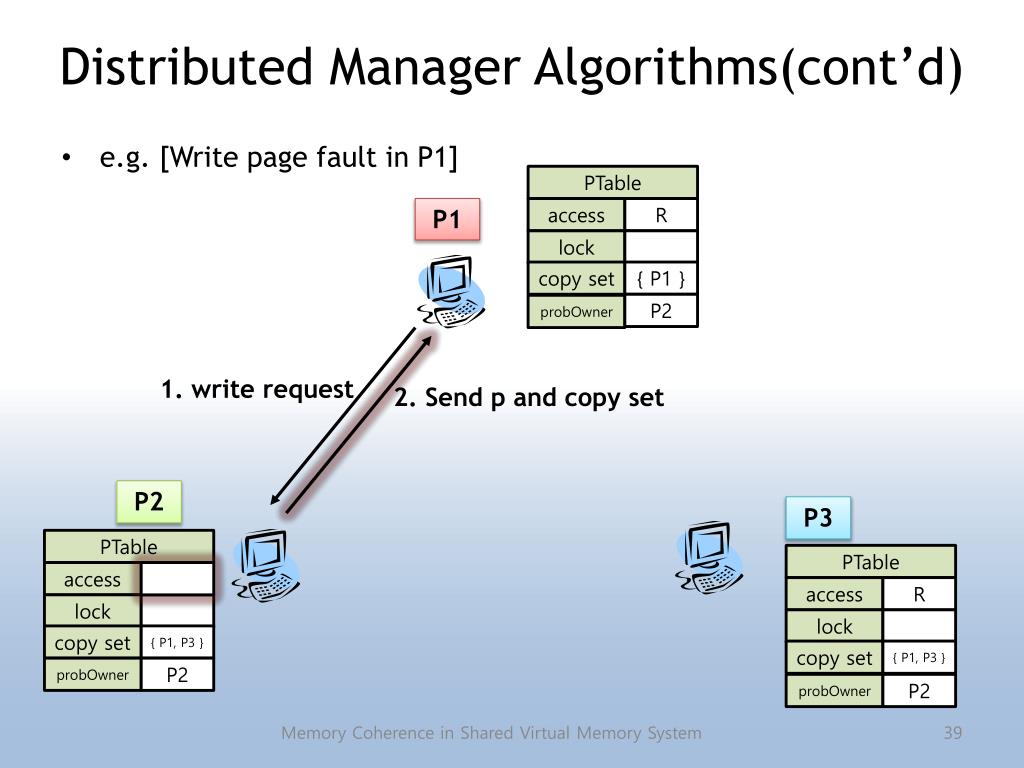 Distributed Manager Algorithms(cont'd)

• e.g. [Write page fault in P1]

P1

| PTable | |
|---|---|
| access | R |
| lock | |
| copy set | { P1 } |
| probOwner | P2 |

1. write request

2. Send p and copy set

P2

| PTable | |
|---|---|
| access | |
| lock | |
| copy set | { P1, P3 } |
| probOwner | P2 |

P3

| PTable | |
|---|---|
| access | R |
| lock | |
| copy set | { P1, P3 } |
| probOwner | P2 |

Memory Coherence in Shared Virtual Memory System

39